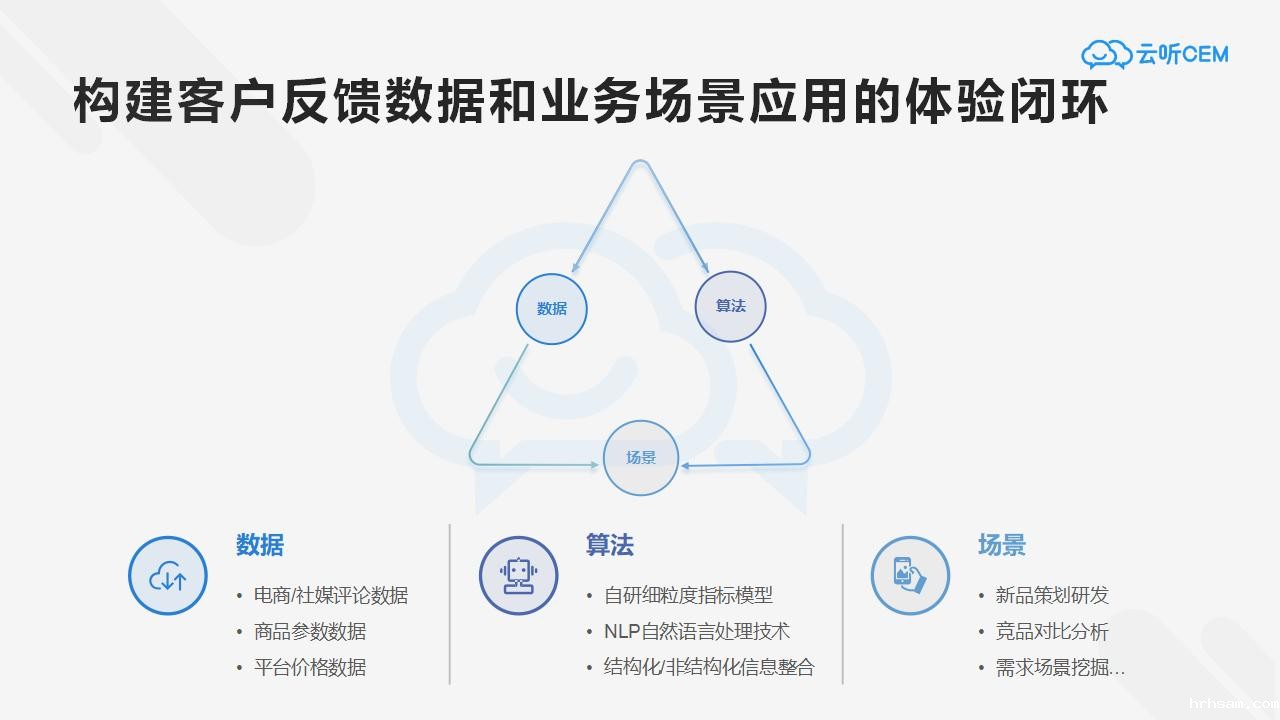 云听CEM

构建客户反馈数据和业务场景应用的体验闭环

数据

算法

场景

数据
• 电商/社媒评论数据
• 商品参数数据
• 平台价格数据

算法
• 自研细粒度指标模型
• NLP自然语言处理技术
• 结构化/非结构化信息整合

场景
• 新品策划研发
• 竞品对比分析
• 需求场景挖掘...

hrhsam.com